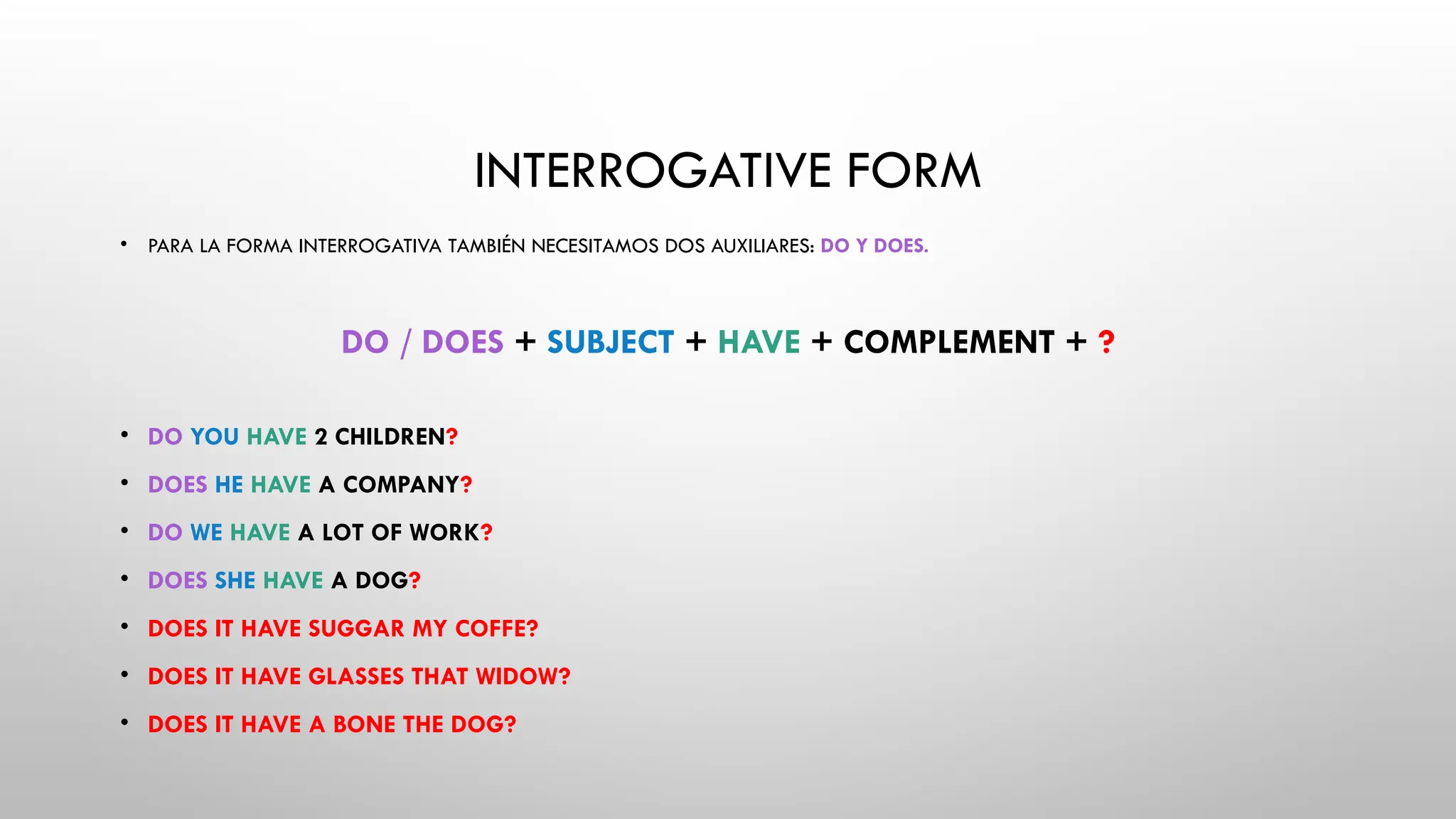 INTERROGATIVE FORM

• PARA LA FORMA INTERROGATIVA TAMBIÉN NECESITAMOS DOS AUXILIARES: DO Y DOES.

DO / DOES + SUBJECT + HAVE + COMPLEMENT + ?

• DO YOU HAVE 2 CHILDREN?
• DOES HE HAVE A COMPANY?
• DO WE HAVE A LOT OF WORK?
• DOES SHE HAVE A DOG?
• DOES IT HAVE SUGGAR MY COFFE?
• DOES IT HAVE GLASSES THAT WIDOW?
• DOES IT HAVE A BONE THE DOG?